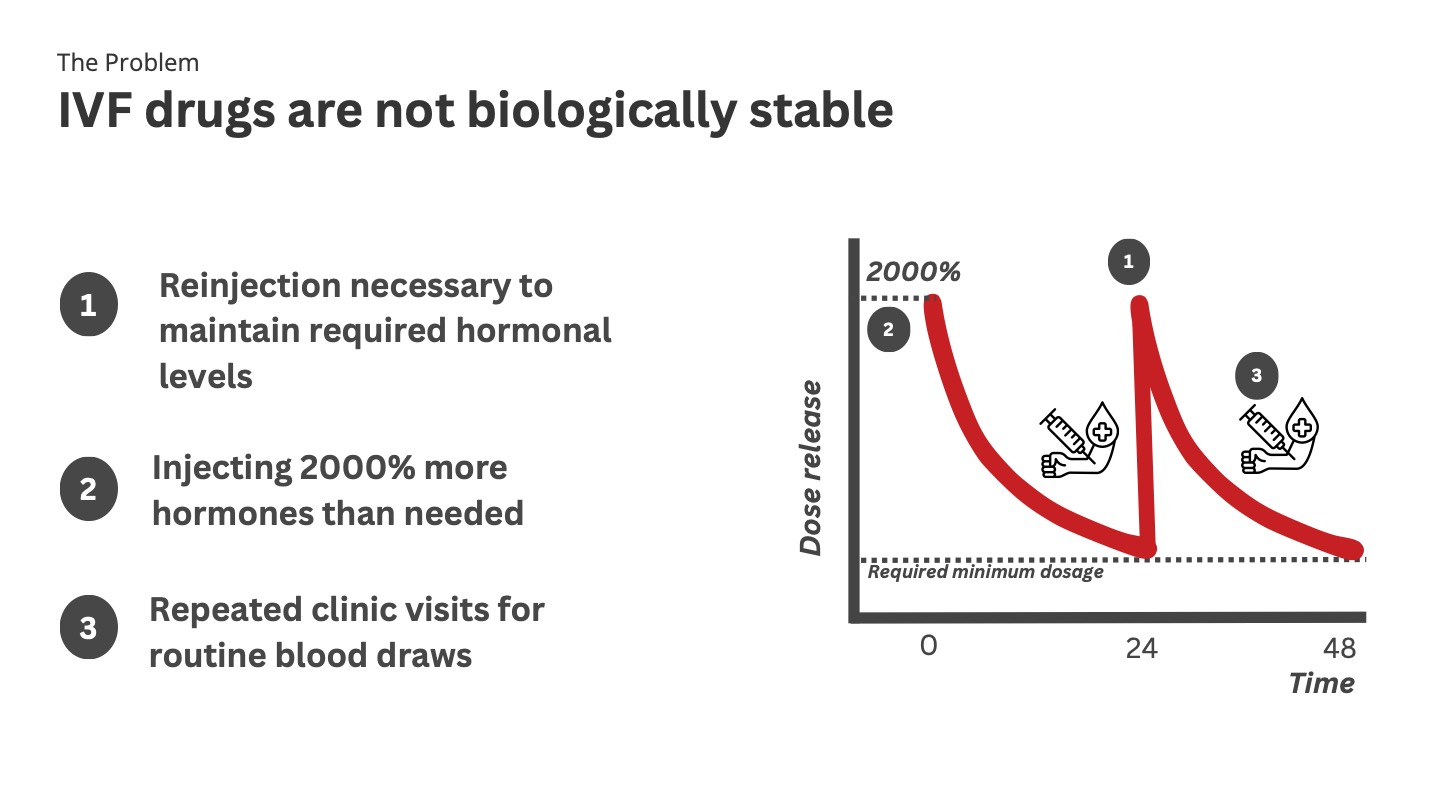 The Problem

IVF drugs are not biologically stable

1 Reinjection necessary to maintain required hormonal levels

2 Injecting 2000% more hormones than needed

3 Repeated clinic visits for routine blood draws

2000%

1

2

3

Dose release

Required minimum dosage

0

24

48

Time